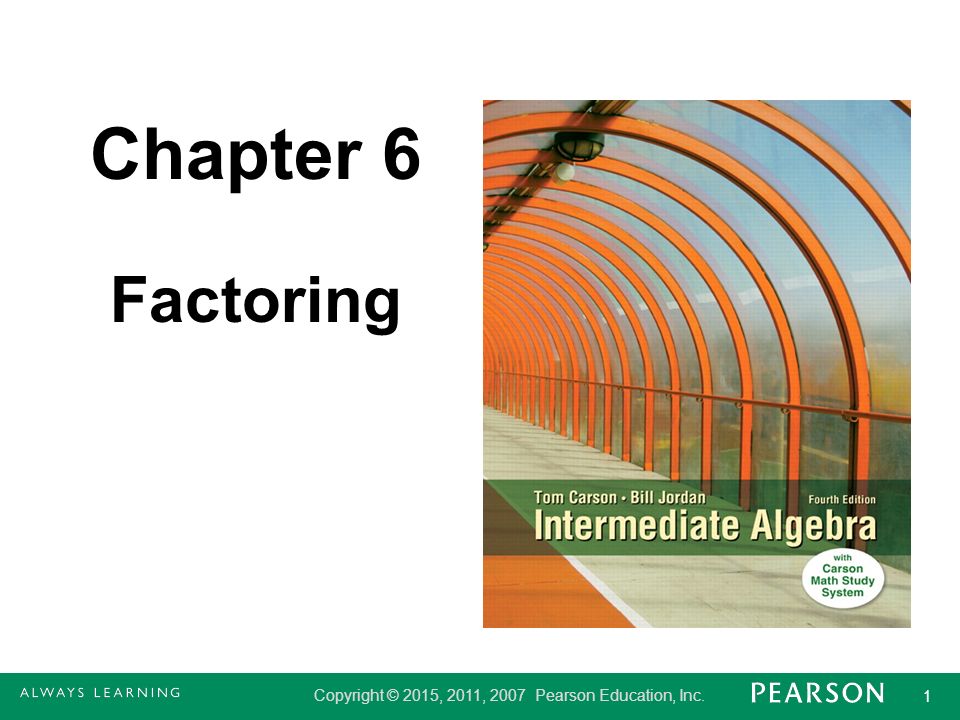 Chapter 6

Factoring

Tom Carson • Bill Jordan

Fourth Edition

Intermediate Algebra

with Carson Math Study System

ALWAYS LEARNING

Copyright © 2015, 2011, 2007 Pearson Education, Inc.

PEARSON

1